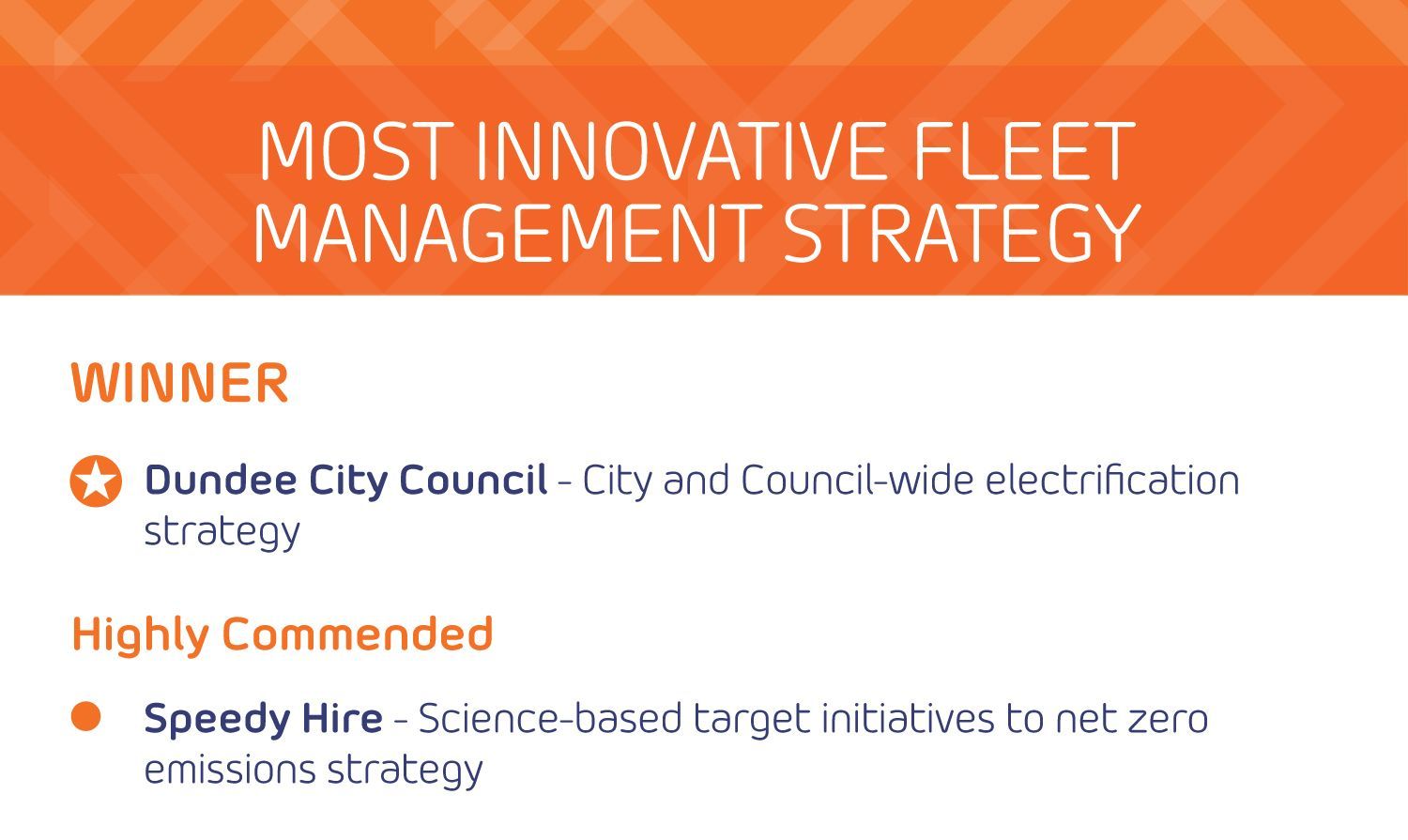 MOST INNOVATIVE FLEET MANAGEMENT STRATEGY

WINNER

Dundee City Council - City and Council-wide electrification strategy

Highly Commended

• Speedy Hire - Science-based target initiatives to net zero emissions strategy